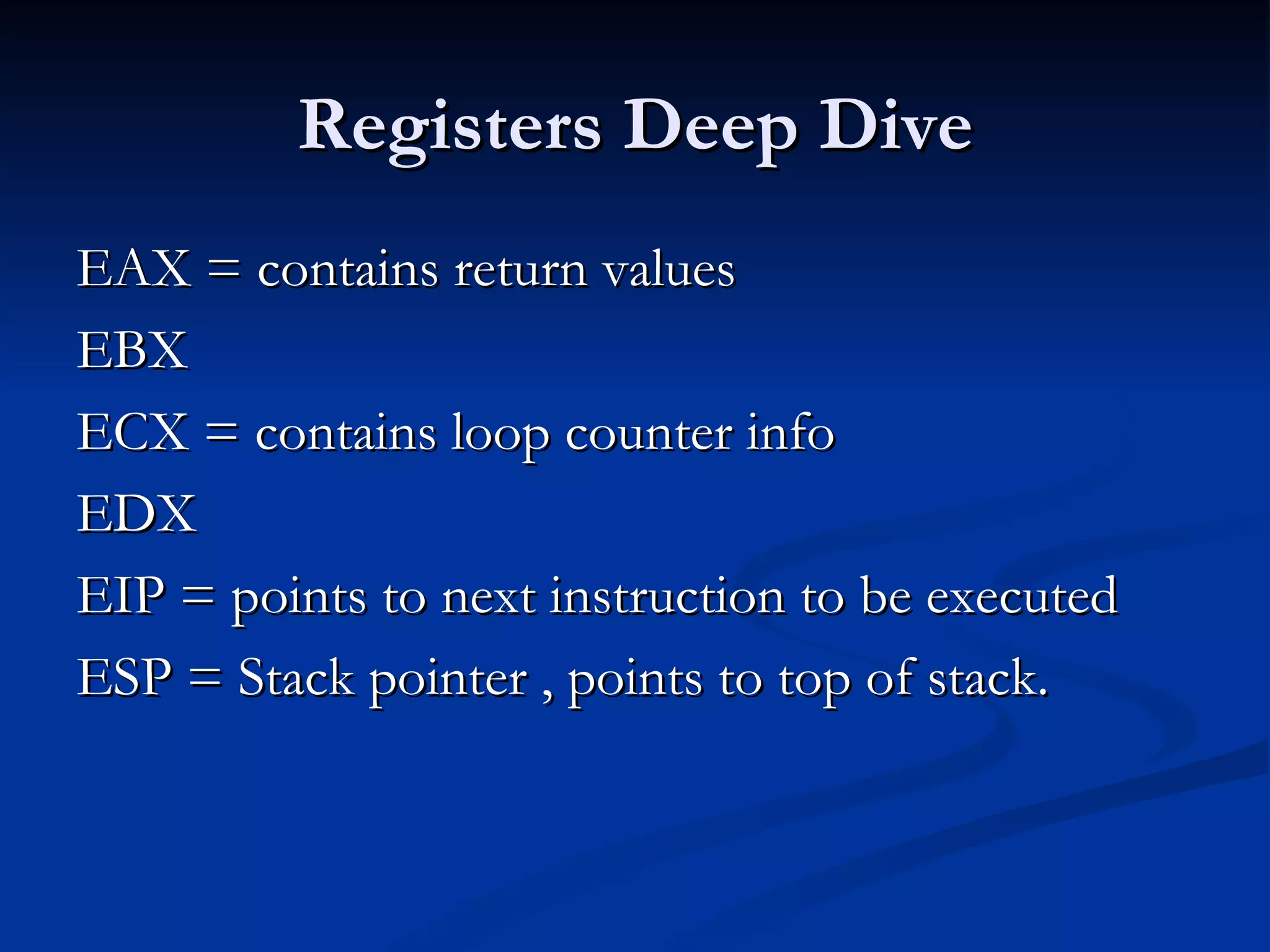 Registers Deep Dive

EAX = contains return values

EBX

ECX = contains loop counter info

EDX

EIP = points to next instruction to be executed

ESP = Stack pointer , points to top of stack.